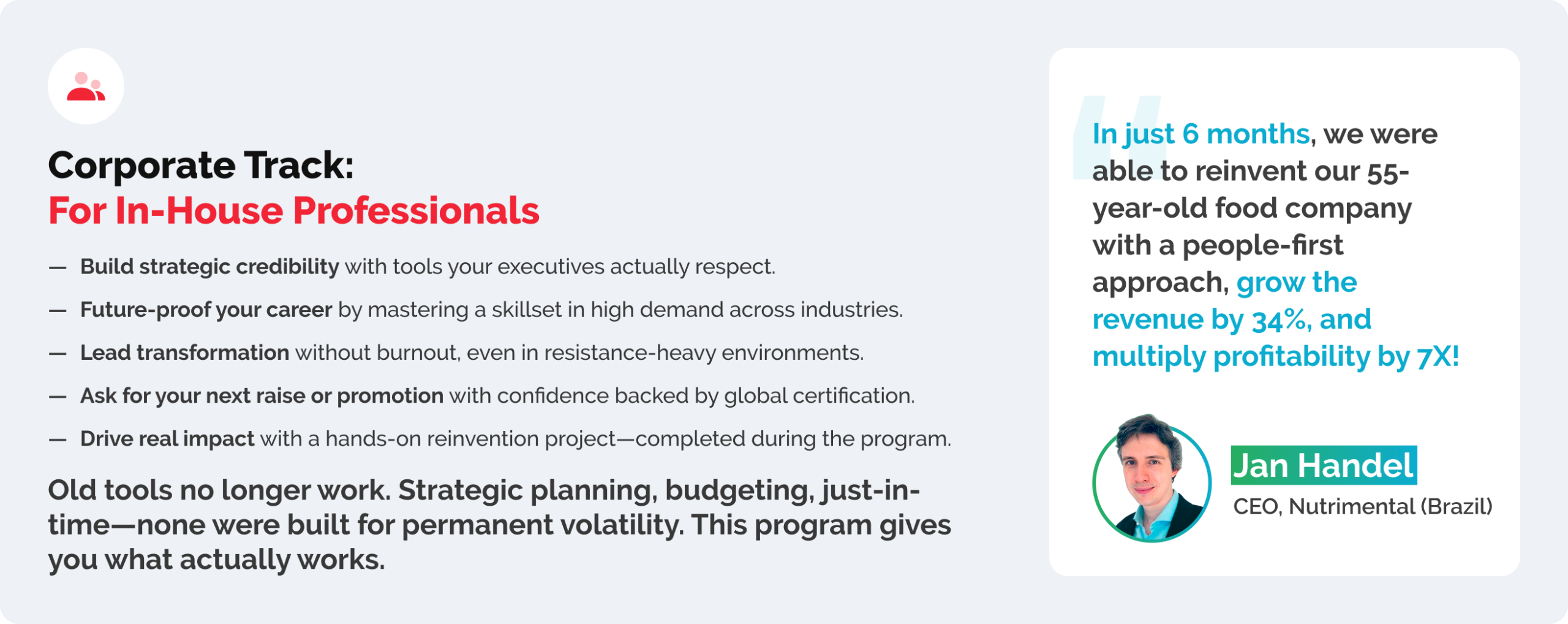 Corporate Track:
For In-House Professionals

— Build strategic credibility with tools your executives actually respect.

— Future-proof your career by mastering a skillset in high demand across industries.

— Lead transformation without burnout, even in resistance-heavy environments.

— Ask for your next raise or promotion with confidence backed by global certification.

— Drive real impact with a hands-on reinvention project—completed during the program.

Old tools no longer work. Strategic planning, budgeting, just-in-time—none were built for permanent volatility. This program gives you what actually works.

In just 6 months, we were able to reinvent our 55-year-old food company with a people-first approach, grow the revenue by 34%, and multiply profitability by 7X!

Jan Handel
CEO, Nutrimental (Brazil)